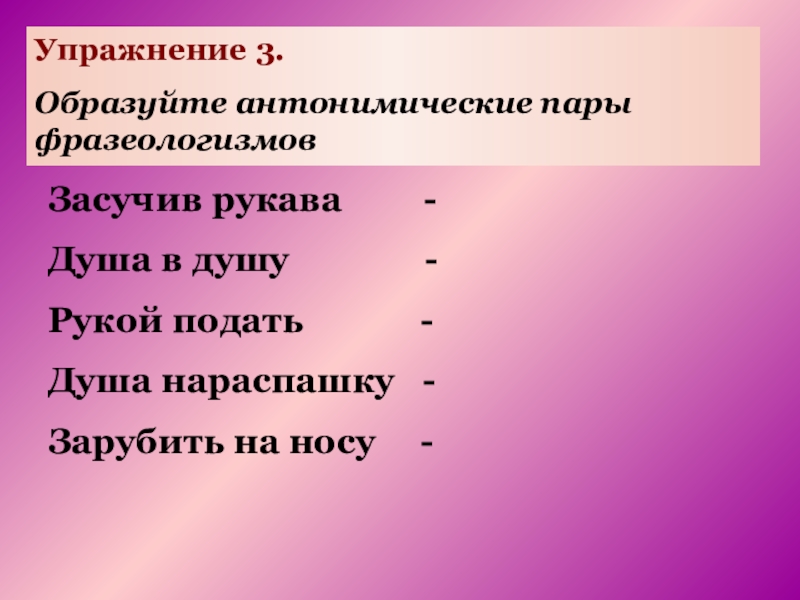 Упражнение 3.

Образуйте антонимические пары фразеологизмов

Засучив рукава -

Душа в душу -

Рукой подать -

Душа нараспашку -

Зарубить на носу -